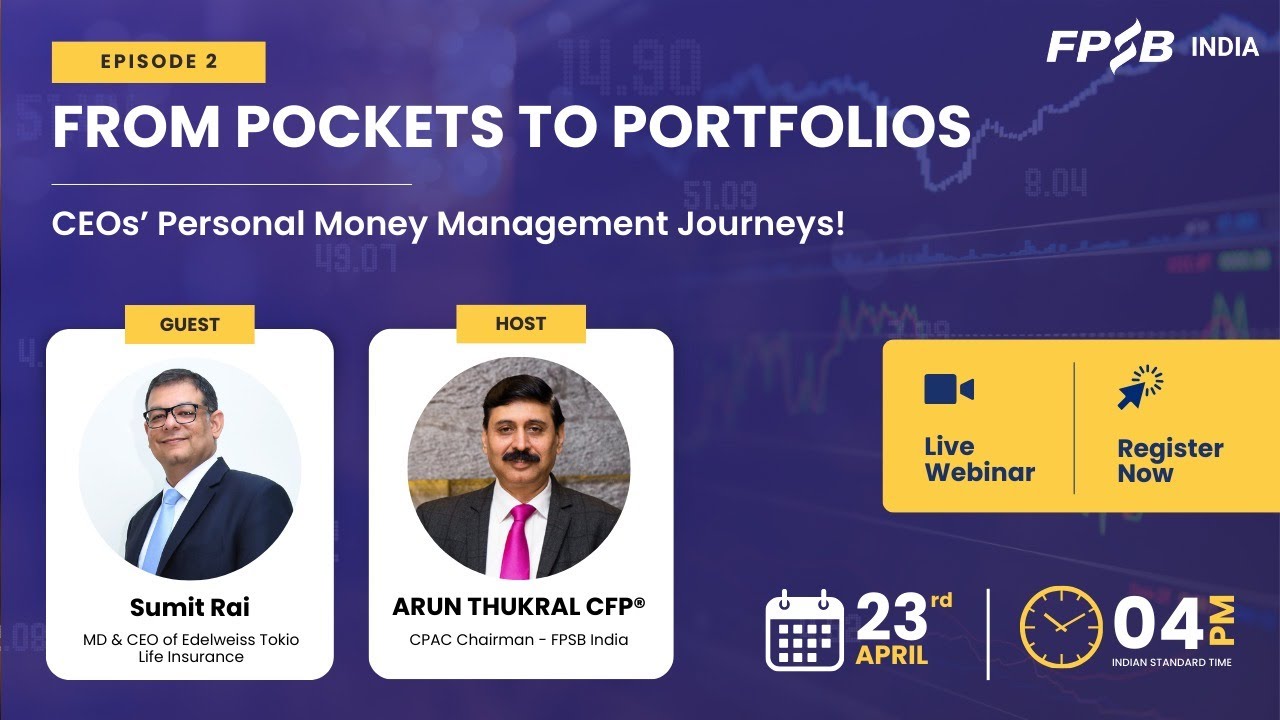 EPISODE 2

FPSB INDIA

FROM POCKETS TO PORTFOLIOS

CEOs' Personal Money Management Journeys!

GUEST

Sumit Rai

MD & CEO of Edelweiss Tokio Life Insurance

HOST

ARUN THUKRAL CFP®

CPAC Chairman - FPSB India

Live Webinar

Register Now

23rd APRIL

04 PM

INDIAN STANDARD TIME